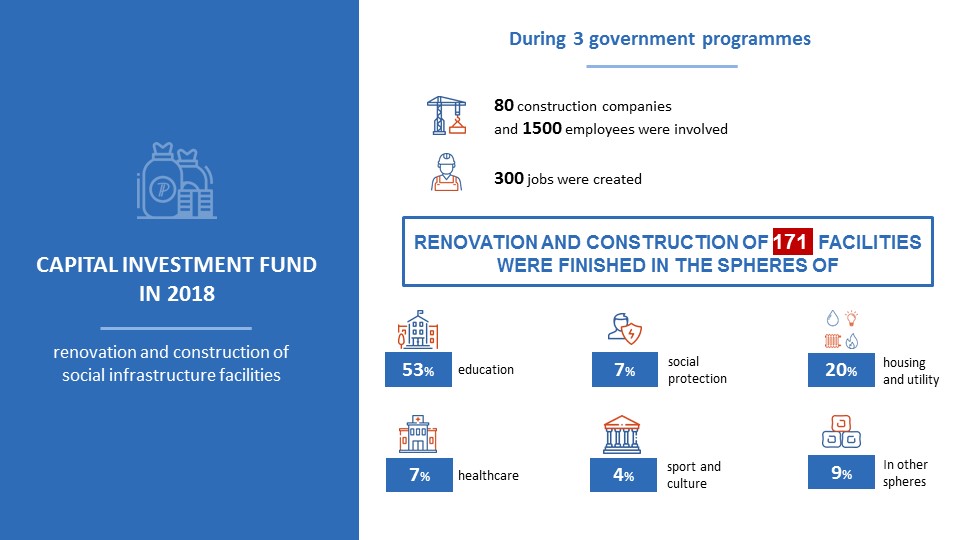 CAPITAL INVESTMENT FUND IN 2018

renovation and construction of social infrastructure facilities

During 3 government programmes

80 construction companies and 1500 employees were involved

300 jobs were created

RENOVATION AND CONSTRUCTION OF 171 FACILITIES WERE FINISHED IN THE SPHERES OF

53% education

7% social protection

20% housing and utility

7% healthcare

4% sport and culture

9% In other spheres